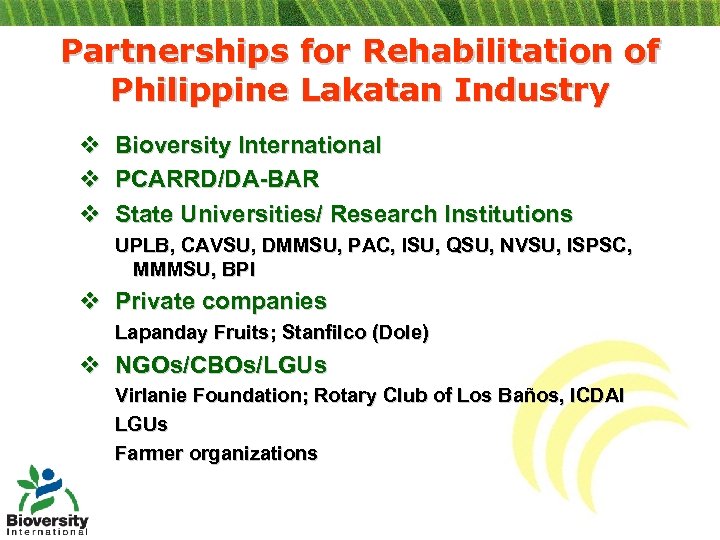 Partnerships for Rehabilitation of Philippine Lakatan Industry

❖ Bioversity International

❖ PCARRD/DA-BAR

❖ State Universities/ Research Institutions

UPLB, CAVSU, DMMSU, PAC, ISU, QSU, NVSU, ISPSC, MMMSU, BPI

❖ Private companies

Lapanday Fruits; Stanfilco (Dole)

❖ NGOs/CBOs/LGUs

Virlanie Foundation; Rotary Club of Los Baños, ICDAI

LGUs

Farmer organizations

Bioversity International